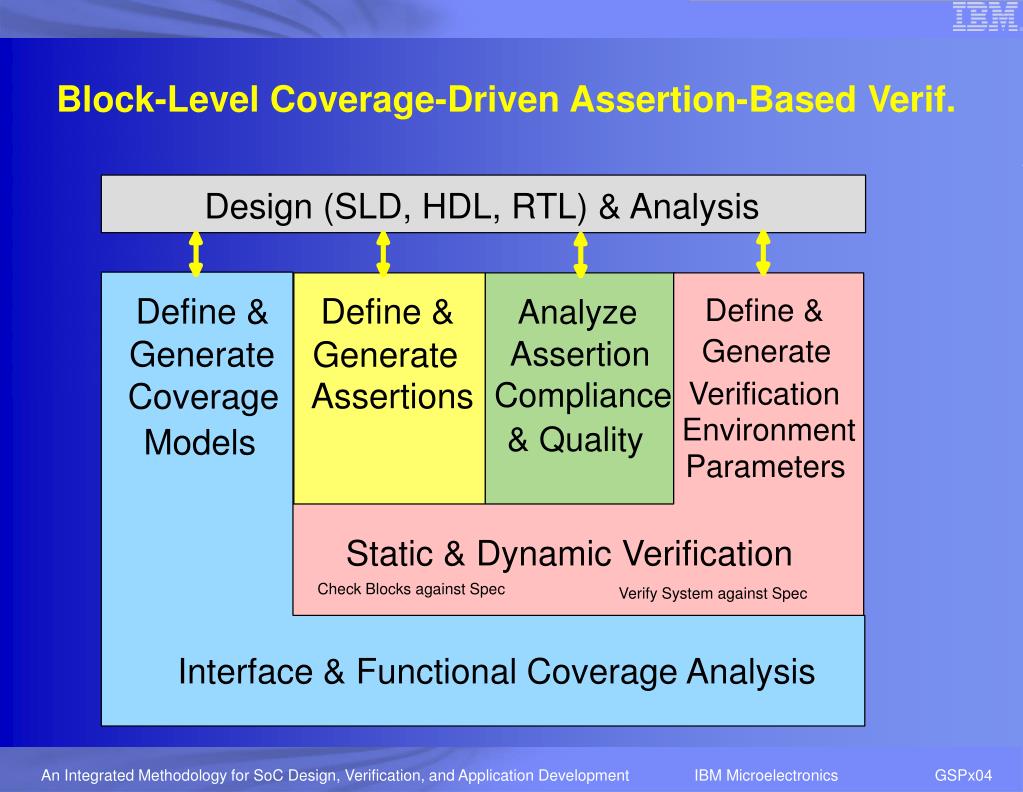 IBM

Block-Level Coverage-Driven Assertion-Based Verif.

Design (SLD, HDL, RTL) & Analysis

Define & Generate Coverage Models

Define & Generate Assertions

Analyze Assertion Compliance & Quality

Define & Generate Verification Environment Parameters

Static & Dynamic Verification

Check Blocks against Spec

Verify System against Spec

Interface & Functional Coverage Analysis

An Integrated Methodology for SoC Design, Verification, and Application Development IBM Microelectronics GSPx04